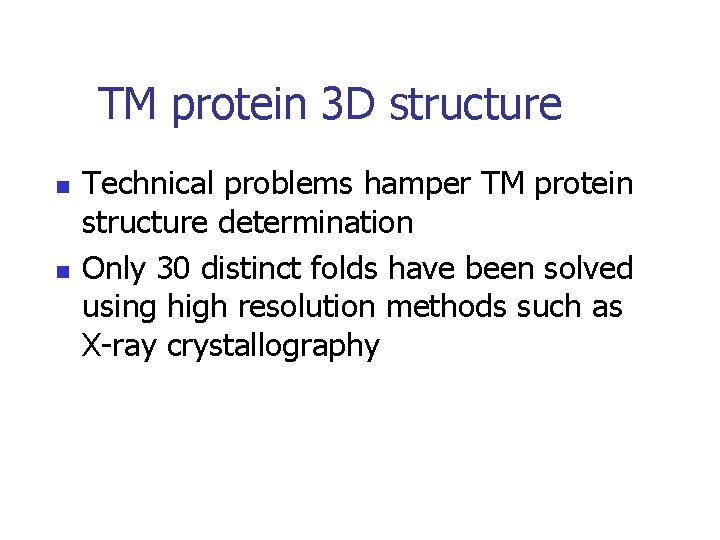 TM protein 3D structure

- Technical problems hamper TM protein structure determination
- Only 30 distinct folds have been solved using high resolution methods such as X-ray crystallography